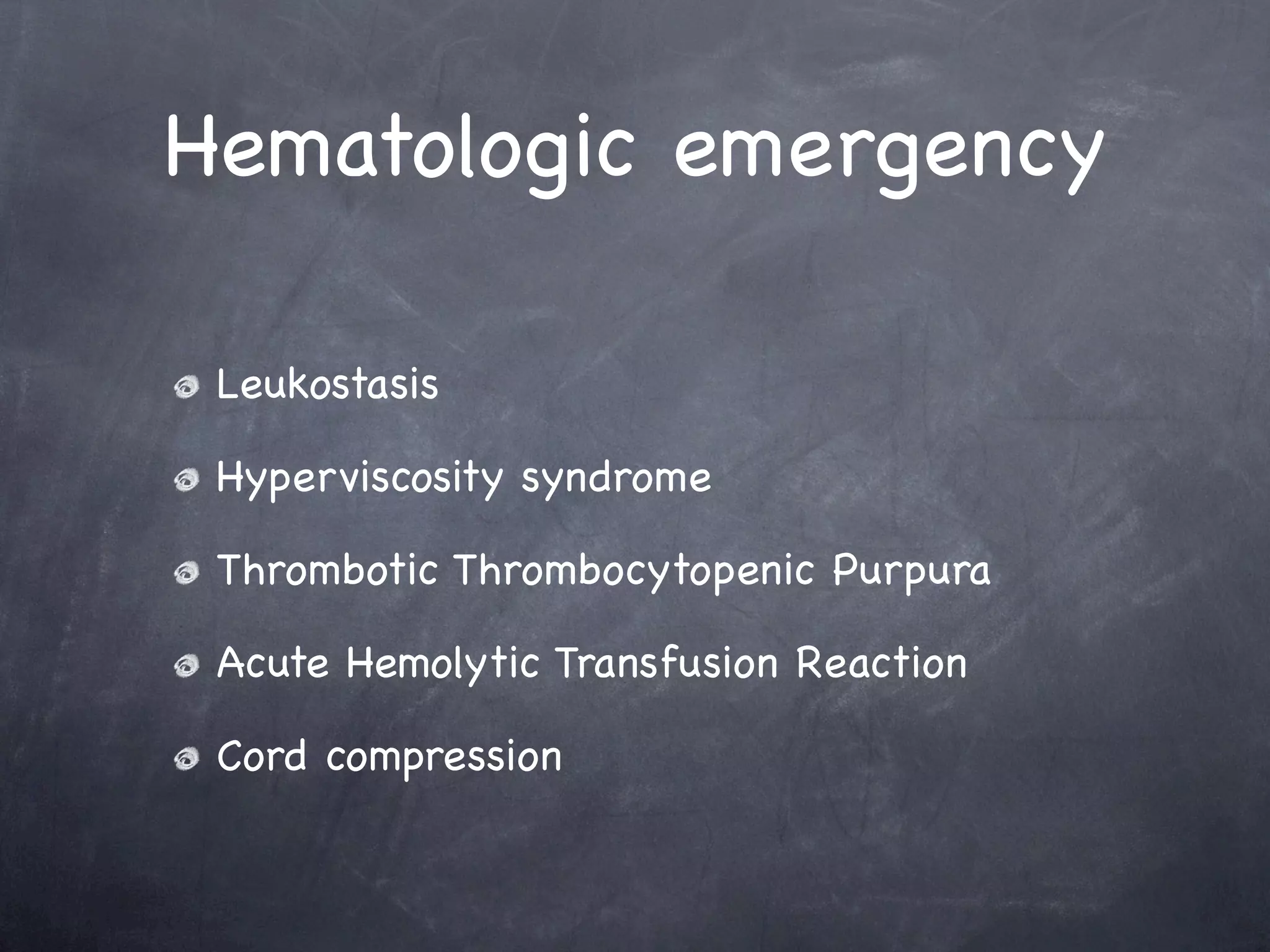 Hematologic emergency

Leukostasis

Hyperviscosity syndrome

Thrombotic Thrombocytopenic Purpura

Acute Hemolytic Transfusion Reaction

Cord compression